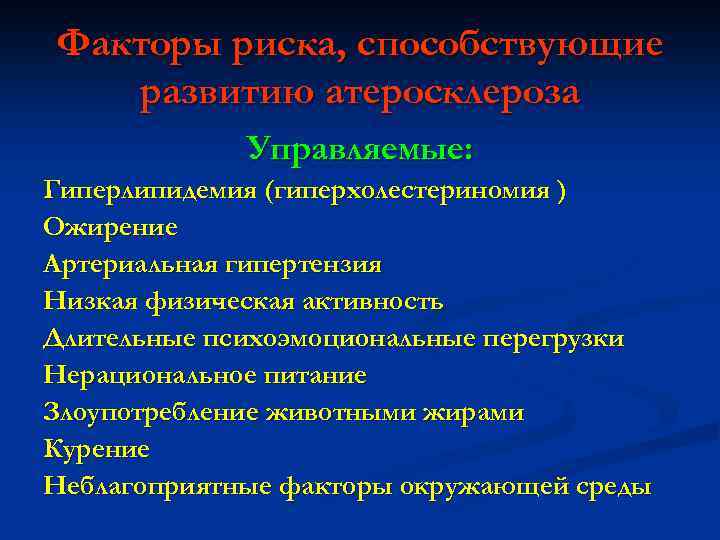 Факторы риска, способствующие развитию атеросклероза

Управляемые:

Гиперлипидемия (гиперхолестериномия )
Ожирение
Артериальная гипертензия
Низкая физическая активность
Длительные психоэмоциональные перегрузки
Нерациональное питание
Злоупотребление животными жирами
Курение
Неблагоприятные факторы окружающей среды